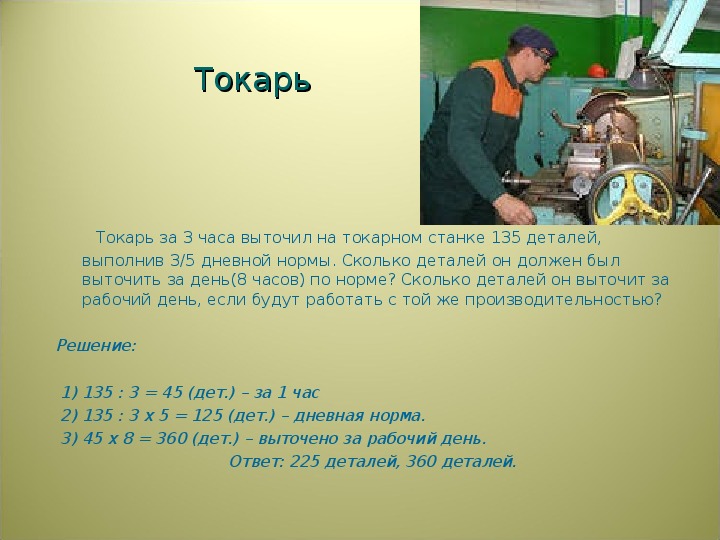 Токарь

Токарь за 3 часа выточил на токарном станке 135 деталей, выполнив 3/5 дневной нормы. Сколько деталей он должен был выточить за день(8 часов) по норме? Сколько деталей он выточит за рабочий день, если будут работать с той же производительностью?

Решение:

1) 135 : 3 = 45 (дет.) – за 1 час
2) 135 : 3 х 5 = 125 (дет.) – дневная норма.
3) 45 х 8 = 360 (дет.) – выточено за рабочий день.
Ответ: 225 деталей, 360 деталей.